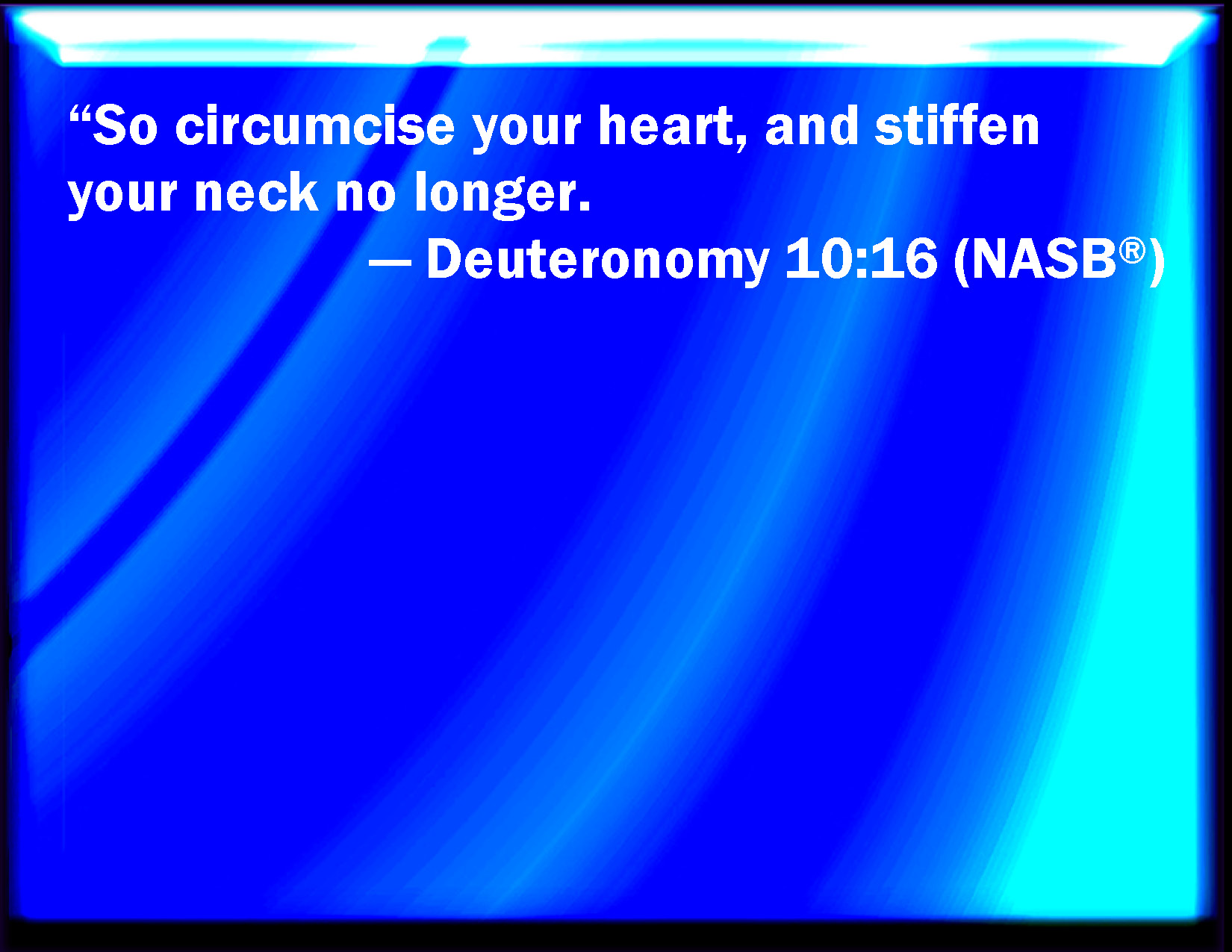 “So circumcise your heart, and stiffen your neck no longer.

— Deuteronomy 10:16 (NASB®)